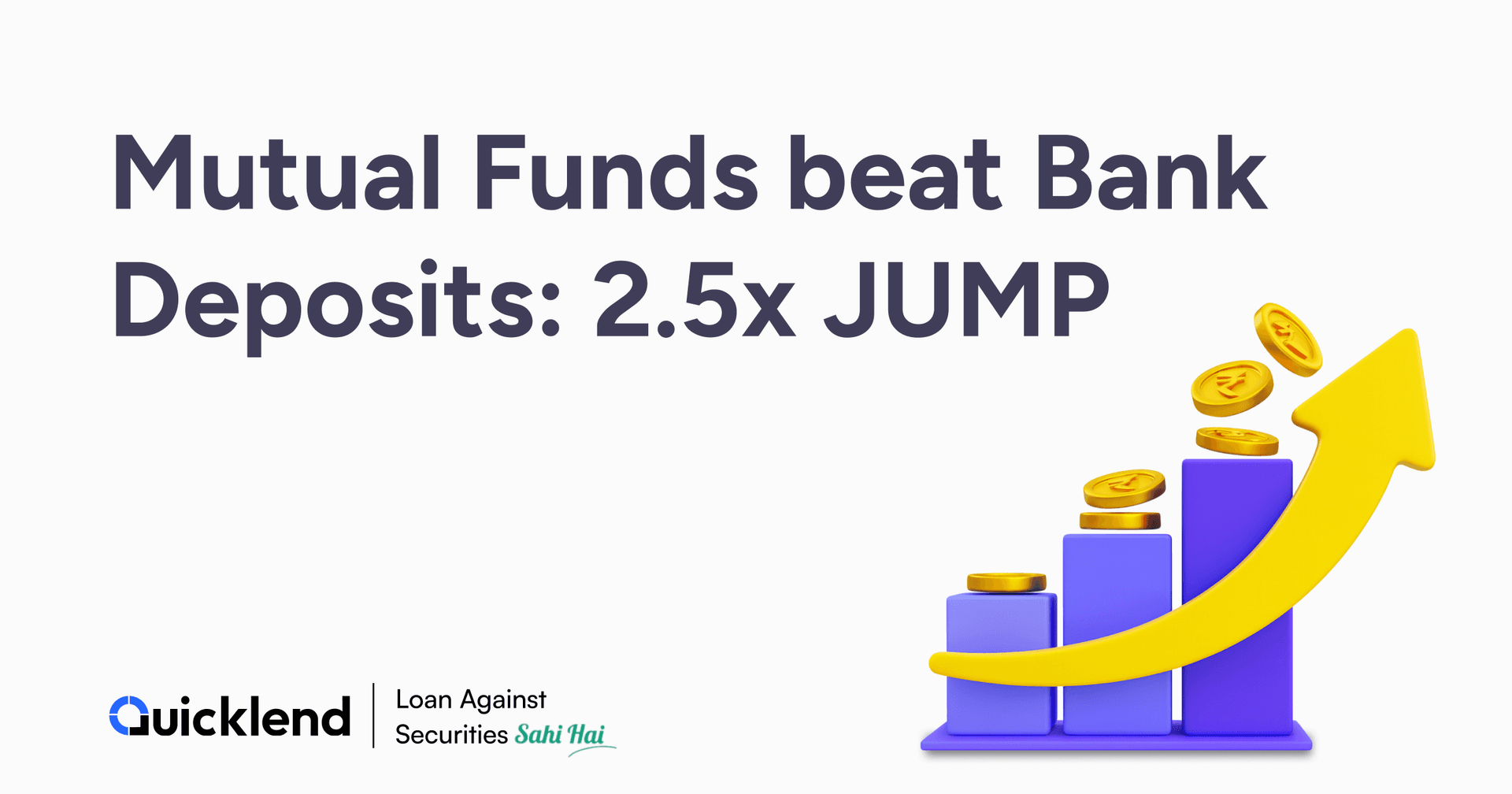 Mutual Funds beat Bank Deposits: 2.5x JUMP

Quicklend

Loan Against Securities Sahi Hai